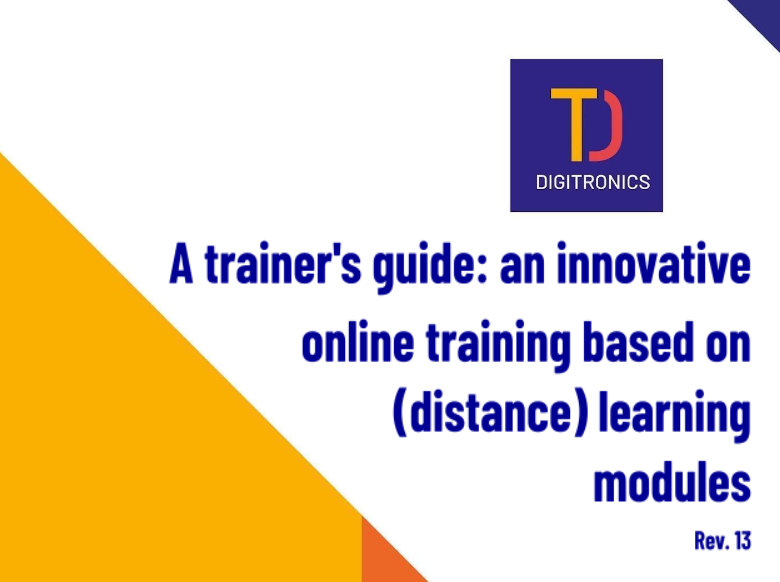 TD
DIGITRONICS

A trainer's guide: an innovative online training based on (distance) learning modules

Rev. 13